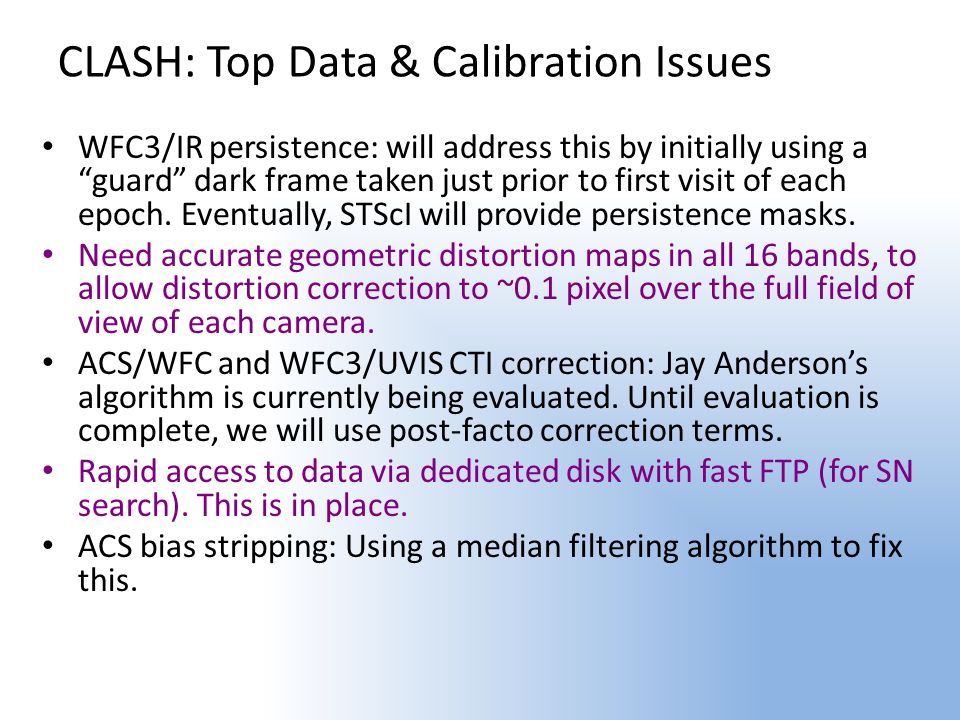 CLASH: Top Data & Calibration Issues

• WFC3/IR persistence: will address this by initially using a “guard” dark frame taken just prior to first visit of each epoch. Eventually, STScI will provide persistence masks.
• Need accurate geometric distortion maps in all 16 bands, to allow distortion correction to ~0.1 pixel over the full field of view of each camera.
• ACS/WFC and WFC3/UVIS CTI correction: Jay Anderson’s algorithm is currently being evaluated. Until evaluation is complete, we will use post-facto correction terms.
• Rapid access to data via dedicated disk with fast FTP (for SN search). This is in place.
• ACS bias stripping: Using a median filtering algorithm to fix this.